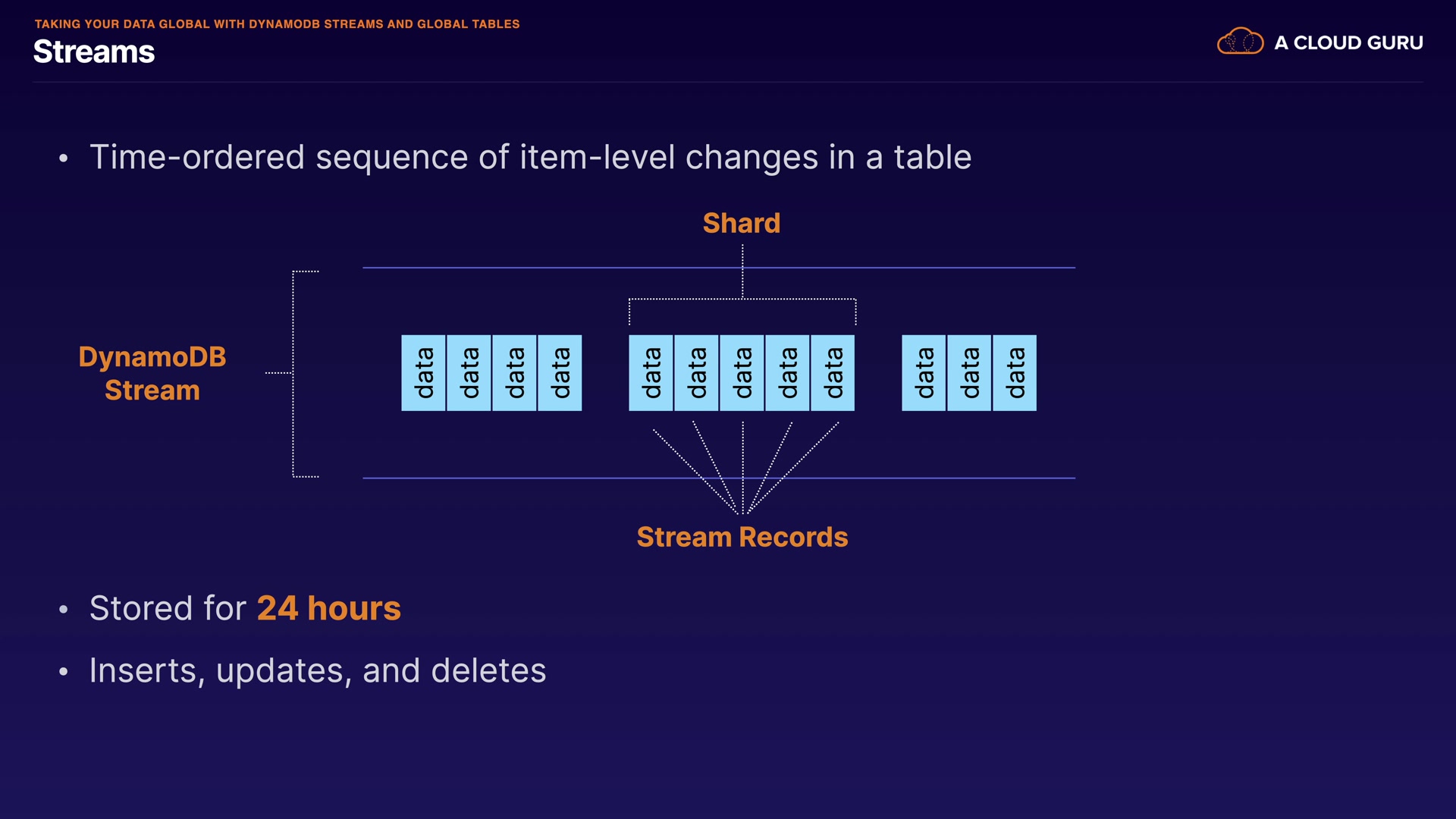 TAKING YOUR DATA GLOBAL WITH DYNAMODB STREAMS AND GLOBAL TABLES
Streams

A CLOUD GURU

• Time-ordered sequence of item-level changes in a table

Shard

DynamoDB Stream

data data data data data data data data data data data data

Stream Records

• Stored for 24 hours

• Inserts, updates, and deletes